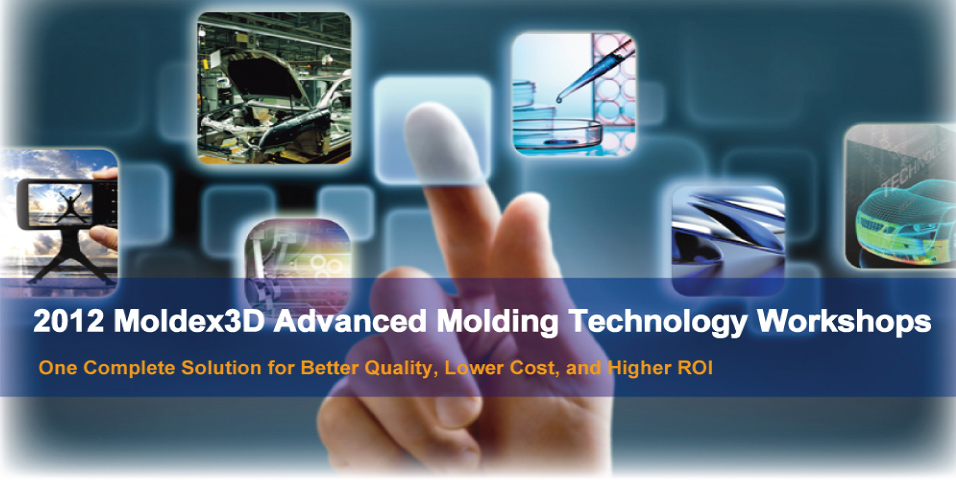 2012 Moldex3D Advanced Molding Technology Workshops

One Complete Solution for Better Quality, Lower Cost, and Higher ROI